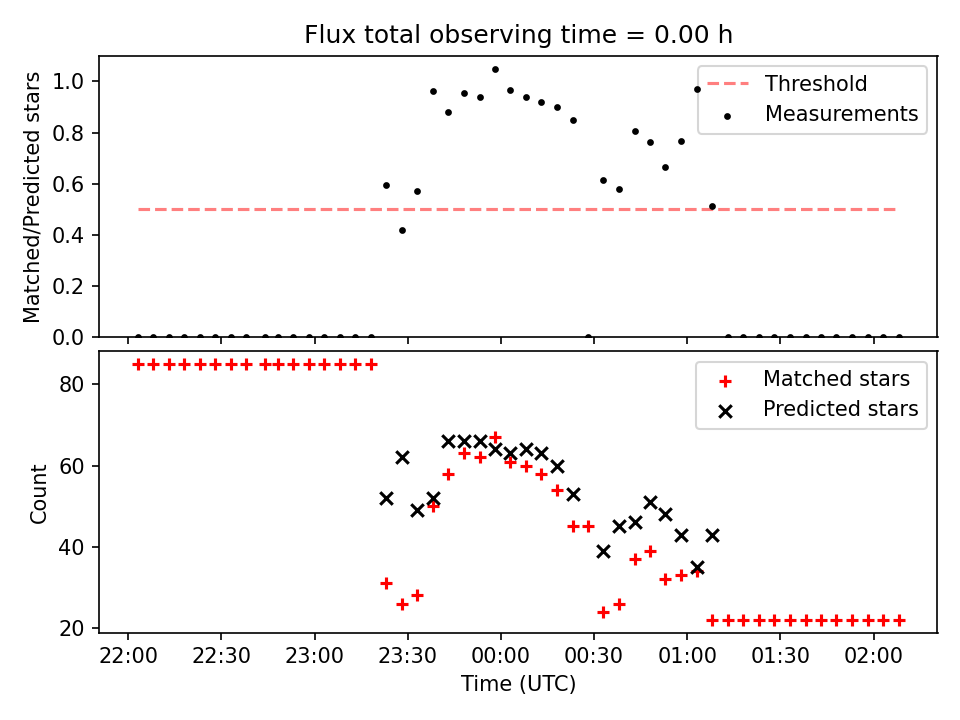 Flux total observing time = 0.00 h

Matched/Predicted stars

1.0
0.8
0.6
0.4
0.2
0.0

Threshold
Measurements

Count

80
60
40
20

Matched stars
Predicted stars

22:00 22:30 23:00 23:30 00:00 00:30 01:00 01:30 02:00

Time (UTC)